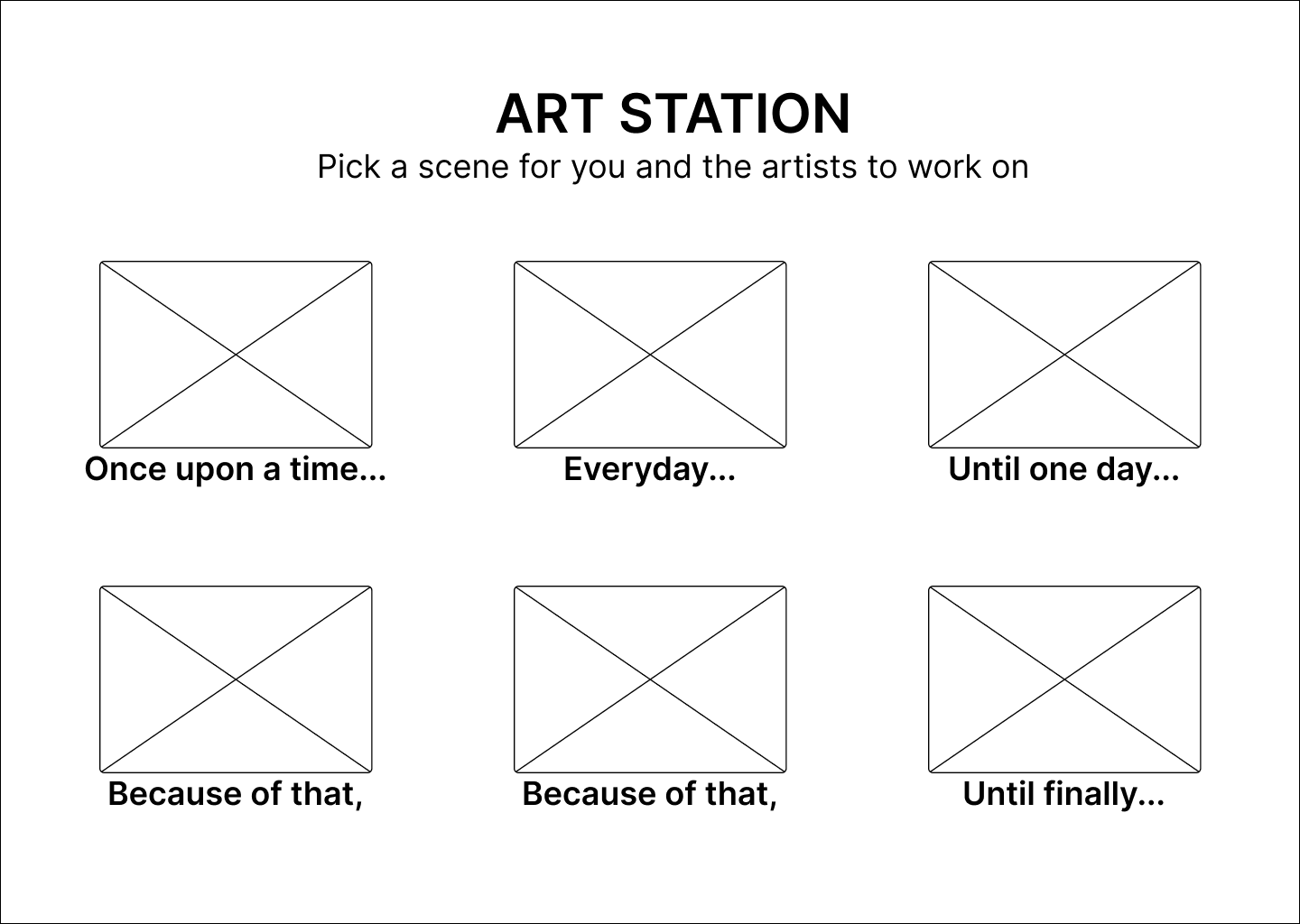 ART STATION

Pick a scene for you and the artists to work on

Once upon a time...

Everyday...

Until one day...

Because of that,

Because of that,

Until finally...